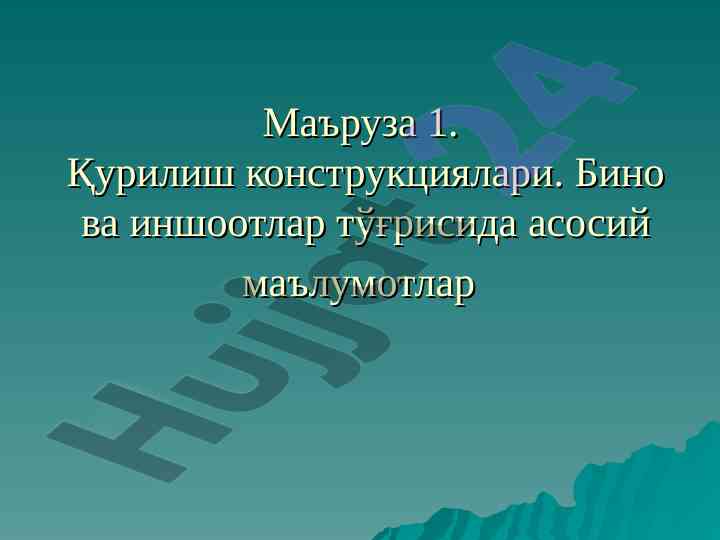 Маъруза 1.
Қурилиш конструкциялари. Бино ва иншоотлар тўғрисида асосий маълумотлар

Hujjat24